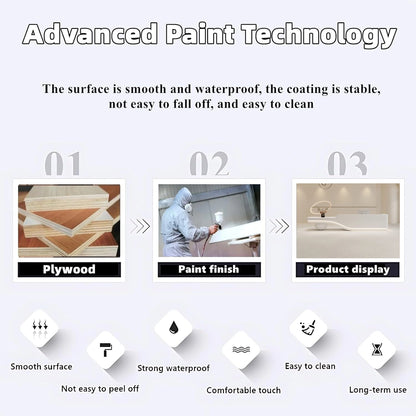 Advanced Paint Technology

The surface is smooth and waterproof, the coating is stable, not easy to fall off, and easy to clean

01

Plywood

02

Paint finish

03

Product display

Smooth surface

Not easy to peel off

Strong waterproof

Comfortable touch

Easy to clean

Long-term use